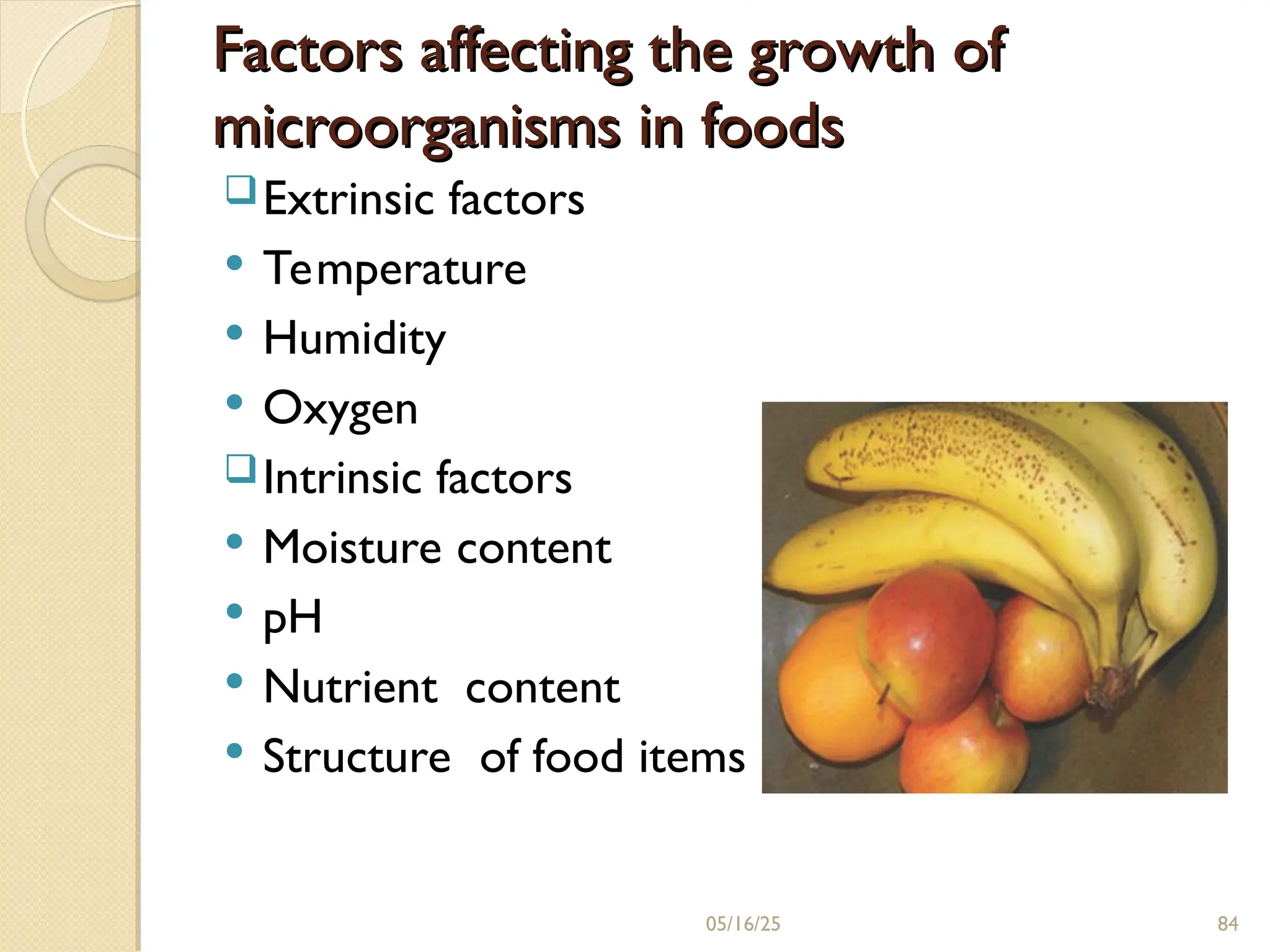 Factors affecting the growth of microorganisms in foods

❑ Extrinsic factors
• Temperature
• Humidity
• Oxygen
❑ Intrinsic factors
• Moisture content
• pH
• Nutrient content
• Structure of food items

05/16/25

84